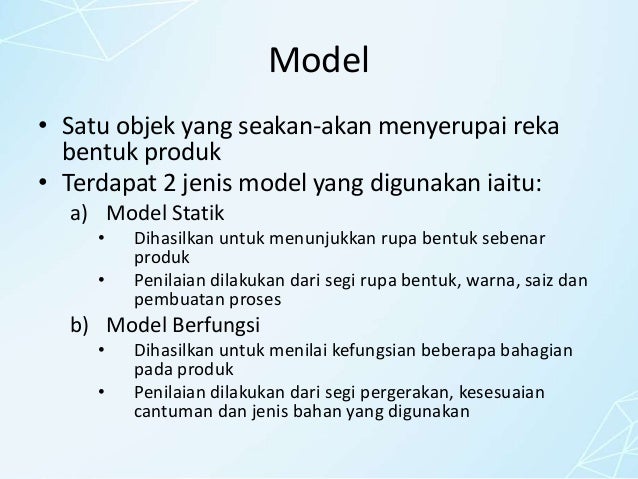 Model

• Satu objek yang seakan-akan menyerupai reka bentuk produk
• Terdapat 2 jenis model yang digunakan iaitu:
a) Model Statik
• Dihasilkan untuk menunjukkan rupa bentuk sebenar produk
• Penilaian dilakukan dari segi rupa bentuk, warna, saiz dan pembuatan proses
b) Model Berfungsi
• Dihasilkan untuk menilai kefungsian beberapa bahagian pada produk
• Penilaian dilakukan dari segi pergerakan, kesesuaian cantuman dan jenis bahan yang digunakan